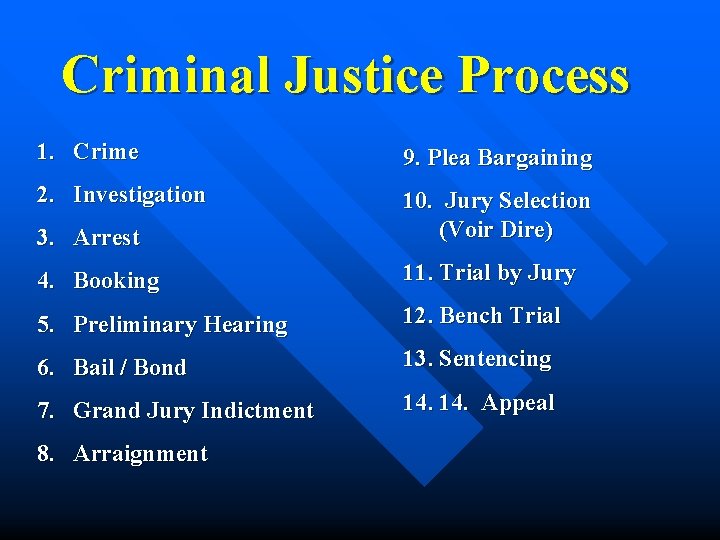 Criminal Justice Process

1. Crime
2. Investigation
3. Arrest
4. Booking
5. Preliminary Hearing
6. Bail / Bond
7. Grand Jury Indictment
8. Arraignment

9. Plea Bargaining
10. Jury Selection (Voir Dire)
11. Trial by Jury
12. Bench Trial
13. Sentencing
14. 14. Appeal